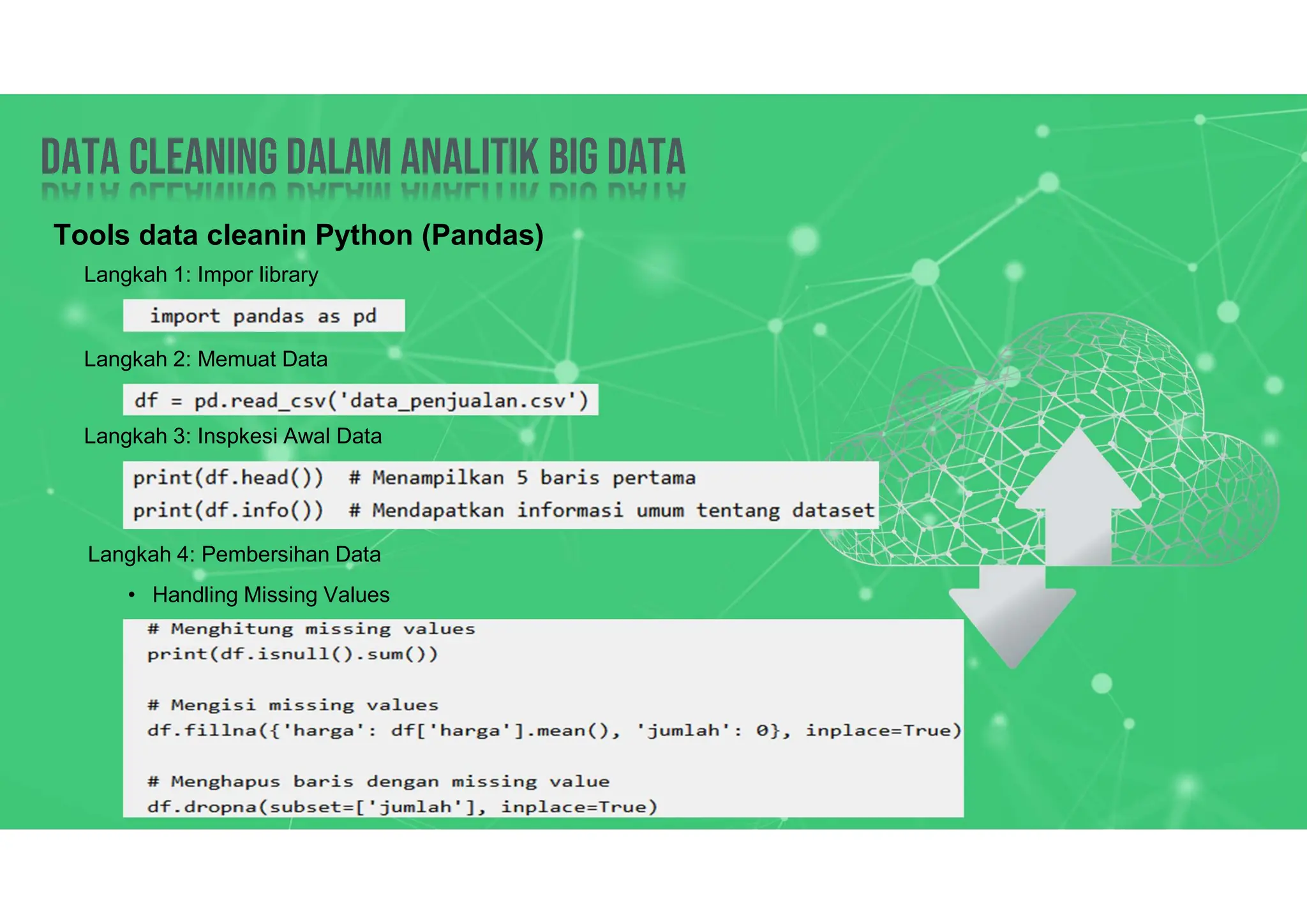 DATA CLEANING DALAM ANALITIK BIG DATA

Tools data cleanin Python (Pandas)

Langkah 1: Impor library

import pandas as pd

Langkah 2: Memuat Data

df = pd.read_csv('data_penjualan.csv')

Langkah 3: Inspkesi Awal Data

print(df.head()) # Menampilkan 5 baris pertama
print(df.info()) # Mendapatkan informasi umum tentang dataset

Langkah 4: Pembersihan Data

• Handling Missing Values

# Menghitung missing values
print(df.isnull().sum())

# Mengisi missing values
df.fillna({'harga': df['harga'].mean(), 'jumlah': 0}, inplace=True)

# Menghapus baris dengan missing value
df.dropna(subset=['jumlah'], inplace=True)